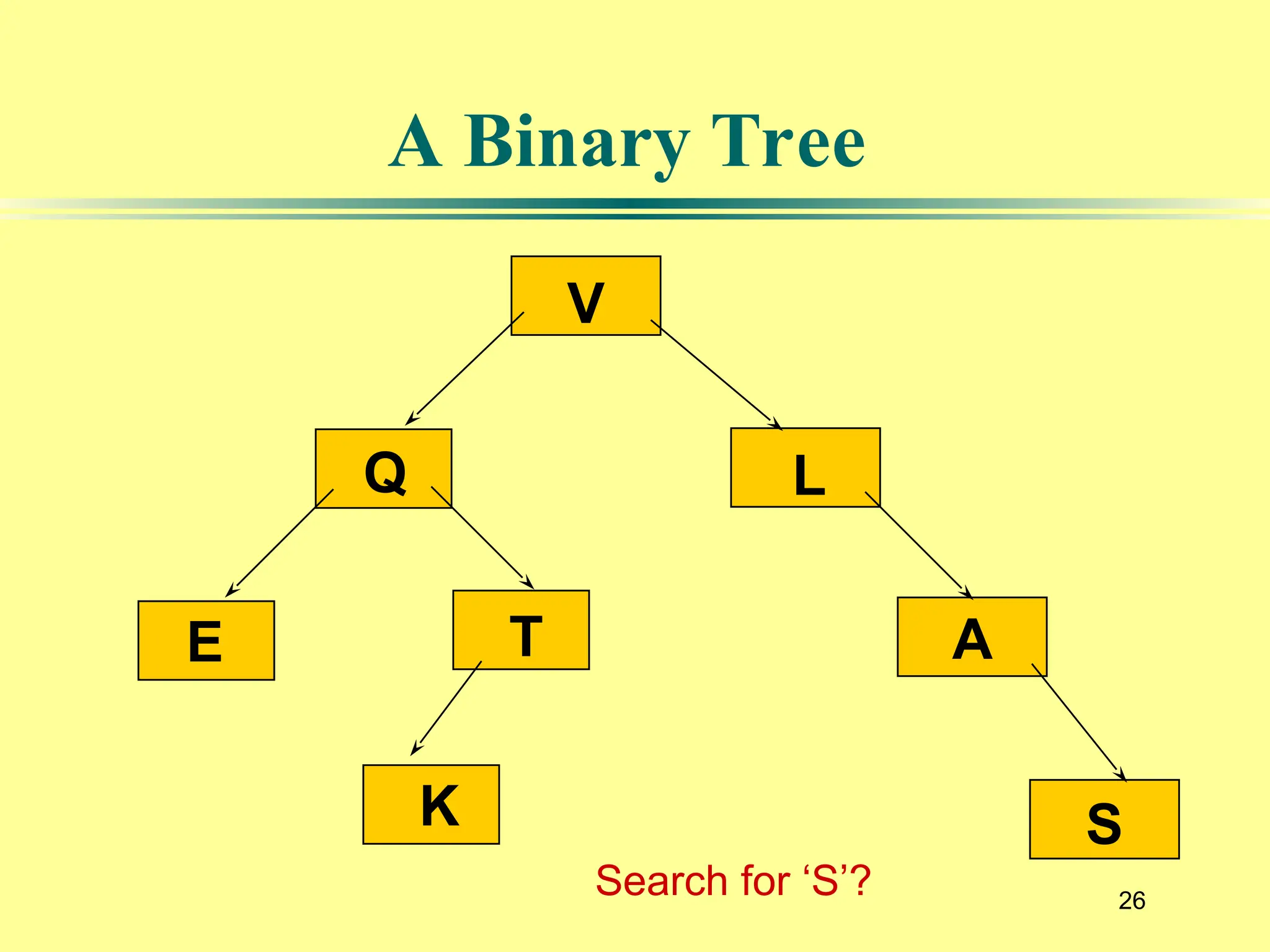 A Binary Tree

V

Q

L

E

T

A

K

S

Search for ‘S’?

26